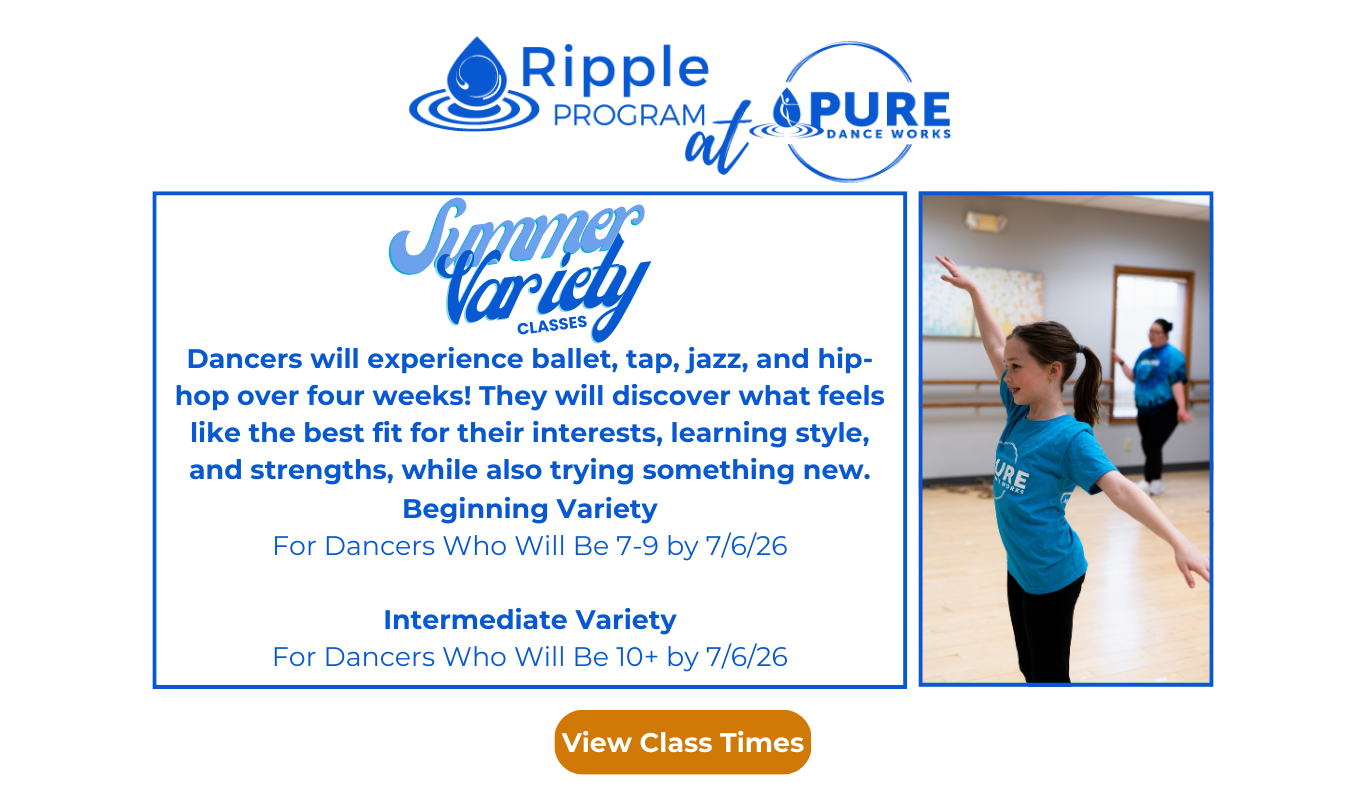 Ripple PROGRAM at PURE DANCE WORKS

Summer Variety CLASSES

Dancers will experience ballet, tap, jazz, and hip-hop over four weeks! They will discover what feels like the best fit for their interests, learning style, and strengths, while also trying something new.

Beginning Variety
For Dancers Who Will Be 7-9 by 7/6/26

Intermediate Variety
For Dancers Who Will Be 10+ by 7/6/26

PURE DANCE WORKS

View Class Times